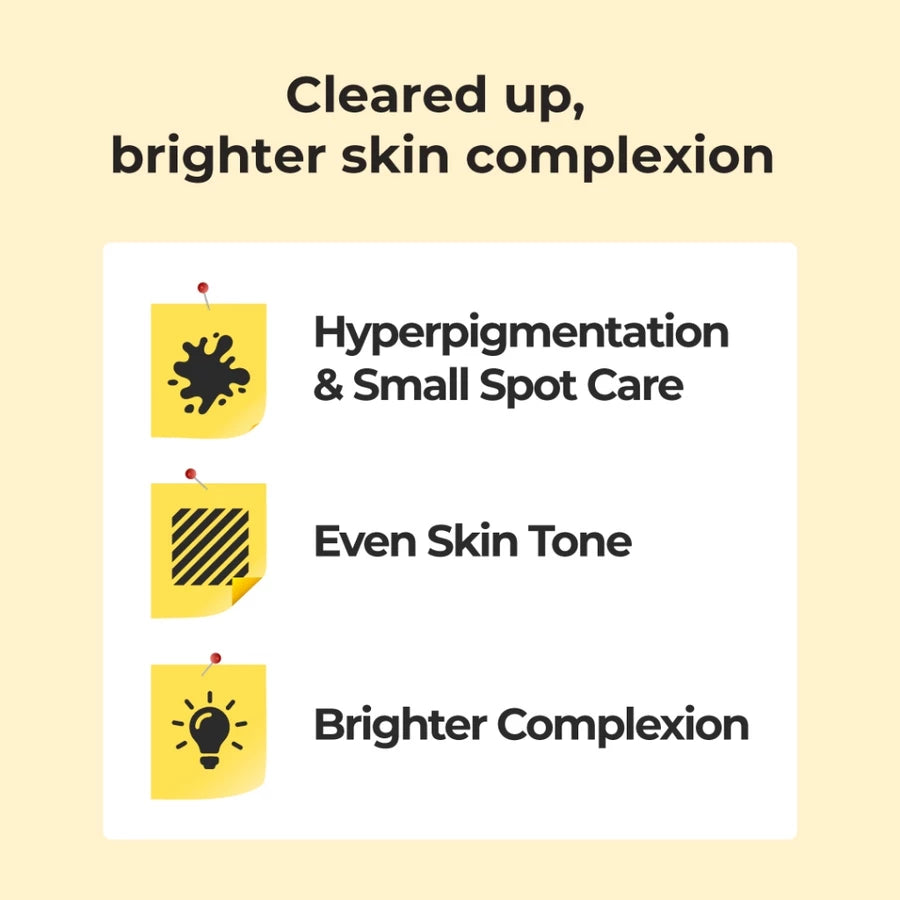 Cleared up,
brighter skin complexion

Hyperpigmentation & Small Spot Care

Even Skin Tone

Brighter Complexion